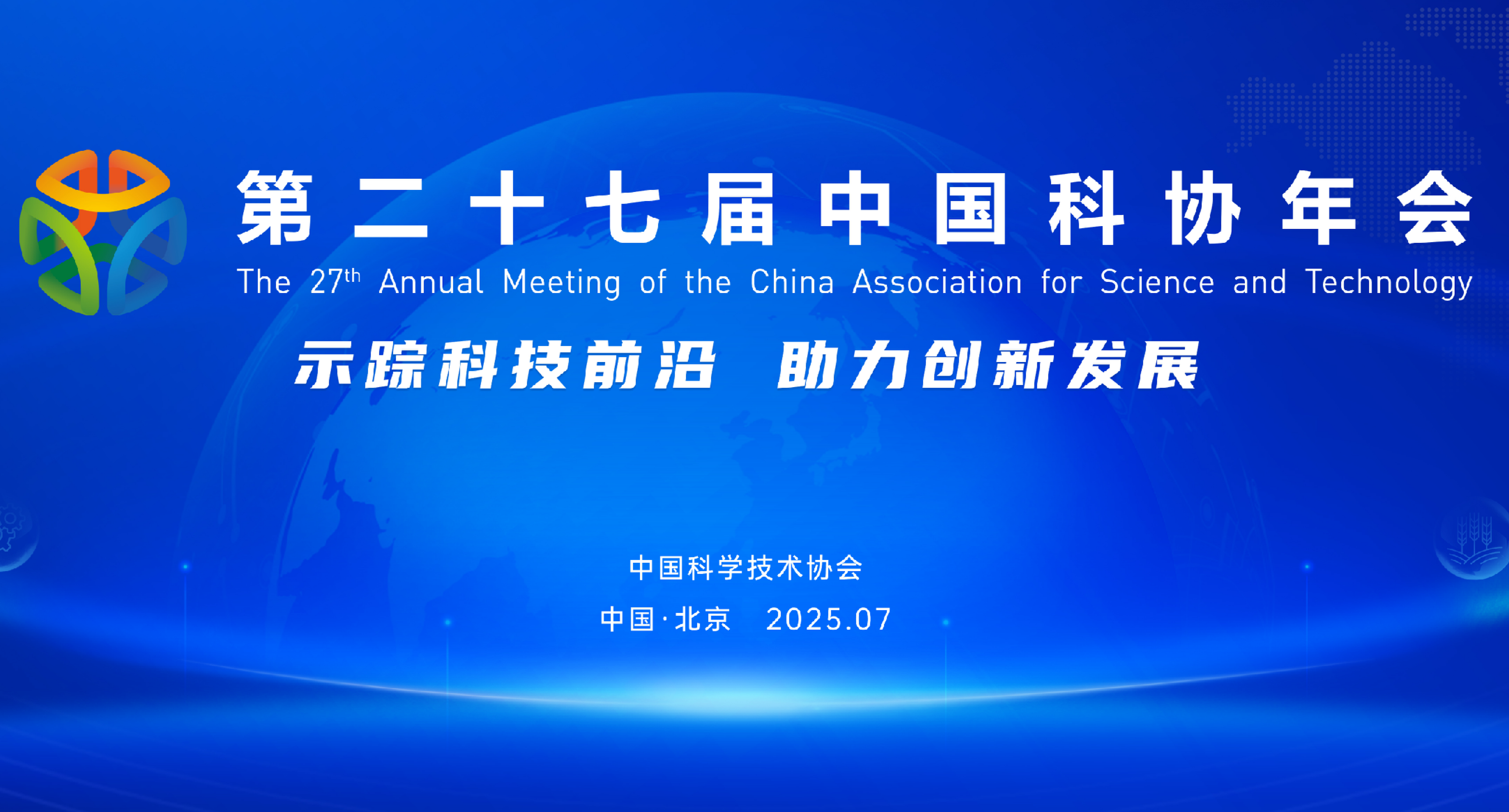 第二十七届中国科协年会

The 27$^{th}$ Annual Meeting of the China Association for Science and Technology

示踪科技前沿 助力创新发展

中国科学技术协会

中国·北京 2025.07